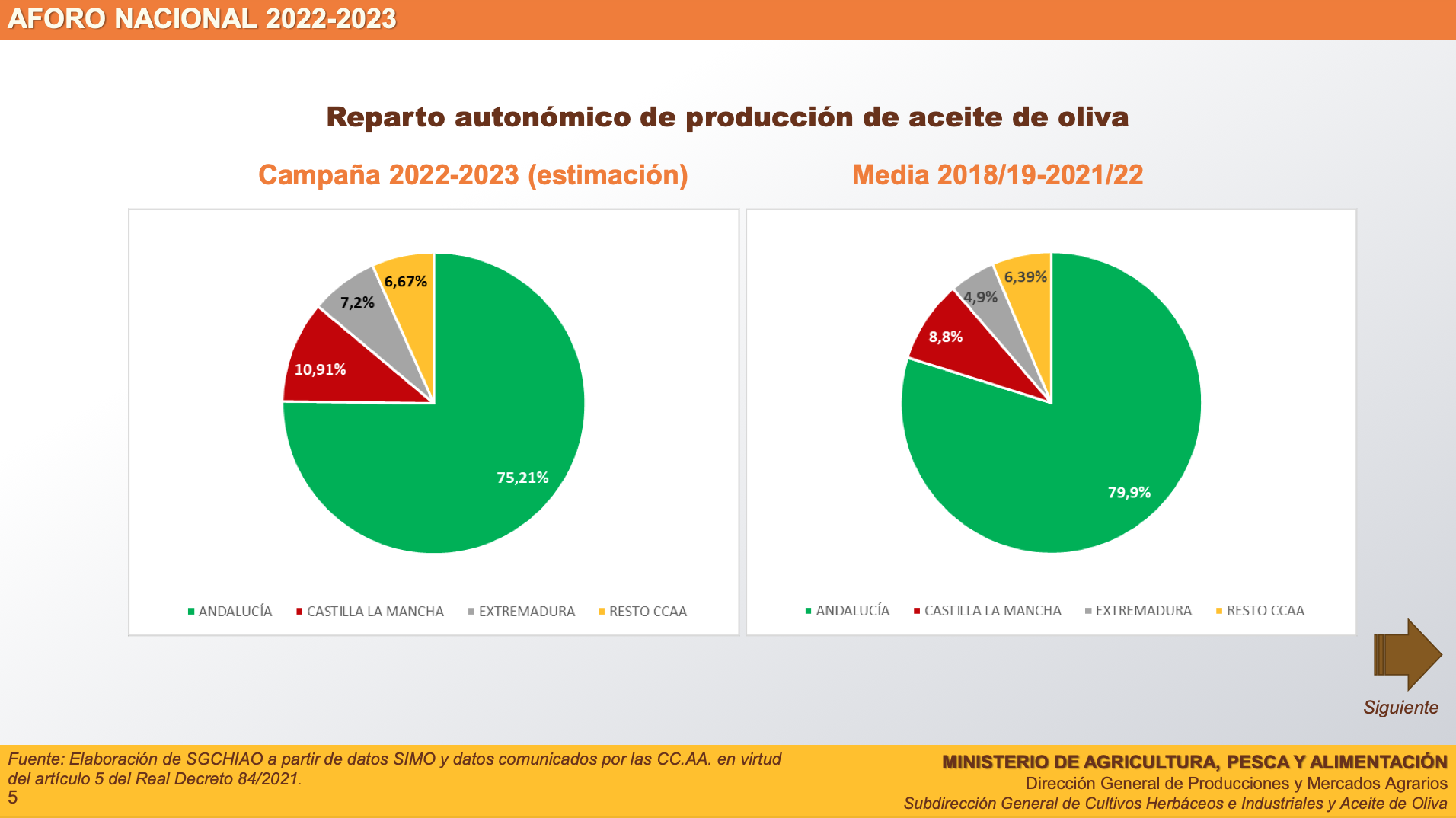 AFORO NACIONAL 2022-2023

Reparto autonómico de producción de aceite de oliva

Campaña 2022-2023 (estimación)

6,67%
7,2%
10,91%
75,21%

ANDALUCÍA CASTILLA LA MANCHA EXTREMADURA RESTO CCAA

Media 2018/19-2021/22

6,39%
4,9%
8,8%
79,9%

ANDALUCÍA CASTILLA LA MANCHA EXTREMADURA RESTO CCAA

Siguiente

Fuente: Elaboración de SGCHIAO a partir de datos SIMO y datos comunicados por las CC.AA. en virtud del artículo 5 del Real Decreto 84/2021.
5

MINISTERIO DE AGRICULTURA, PESCA Y ALIMENTACIÓN
Dirección General de Producciones y Mercados Agrarios
Subdirección General de Cultivos Herbáceos e Industriales y Aceite de Oliva